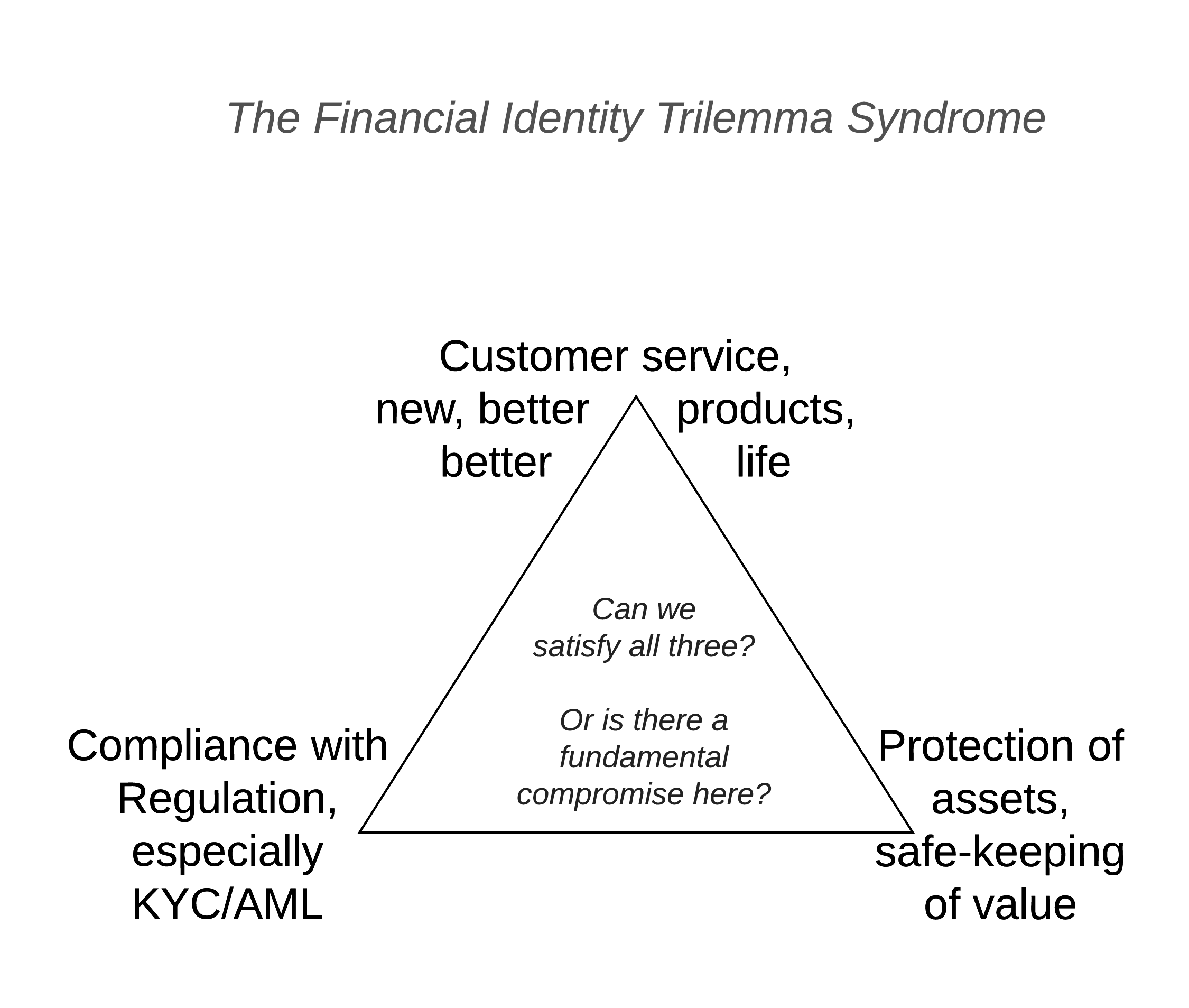 The Financial Identity Trilemma Syndrome

Customer service, new, better products, better life

Can we satisfy all three?

Or is there a fundamental compromise here?

Compliance with Regulation, especially KYC/AML

Protection of assets, safe-keeping of value